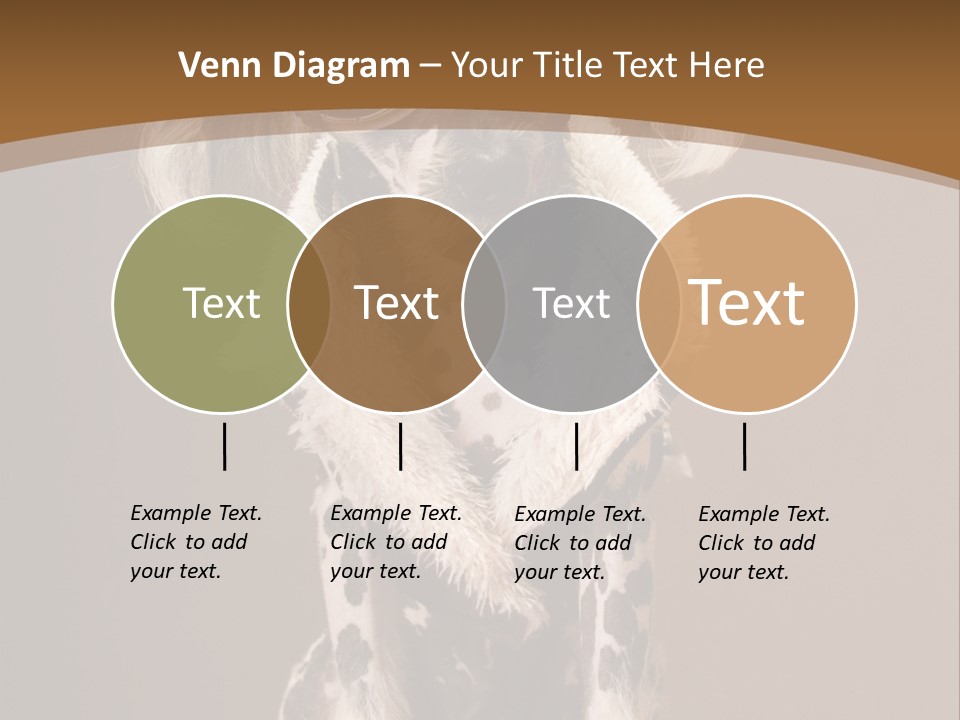 Venn Diagram – Your Title Text Here

Text

Text

Text

Text

Example Text. Click to add your text.

Example Text. Click to add your text.

Example Text. Click to add your text.

Example Text. Click to add your text.